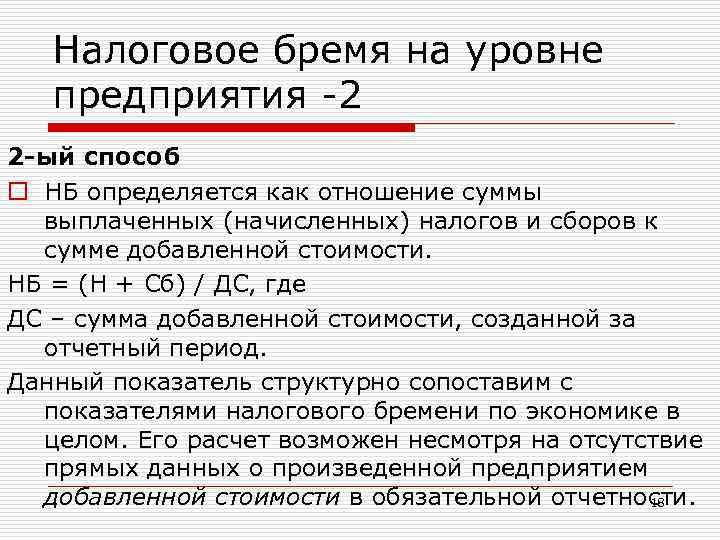 Налоговое бремя на уровне предприятия -2

2-ый способ

НБ определяется как отношение суммы выплаченных (начисленных) налогов и сборов к сумме добавленной стоимости.

НБ = (Н + Сб) / ДС, где

ДС – сумма добавленной стоимости, созданной за отчетный период.

Данный показатель структурно сопоставим с показателями налогового бремени по экономике в целом. Его расчет возможен несмотря на отсутствие прямых данных о произведенной предприятием добавленной стоимости в обязательной отчетности.

18